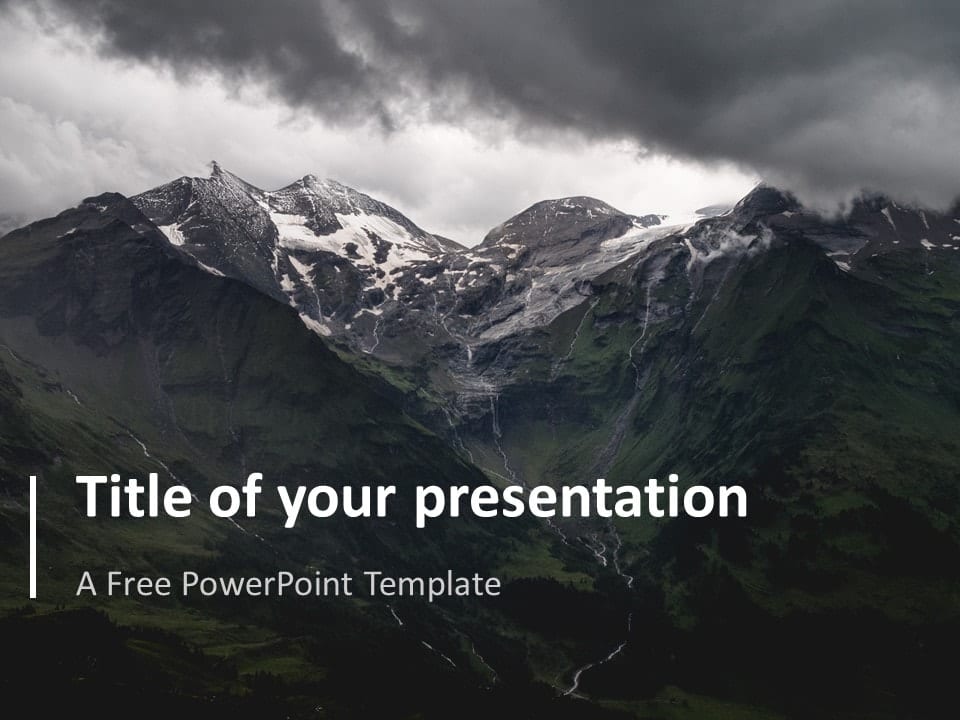 Title of your presentation

A Free PowerPoint Template